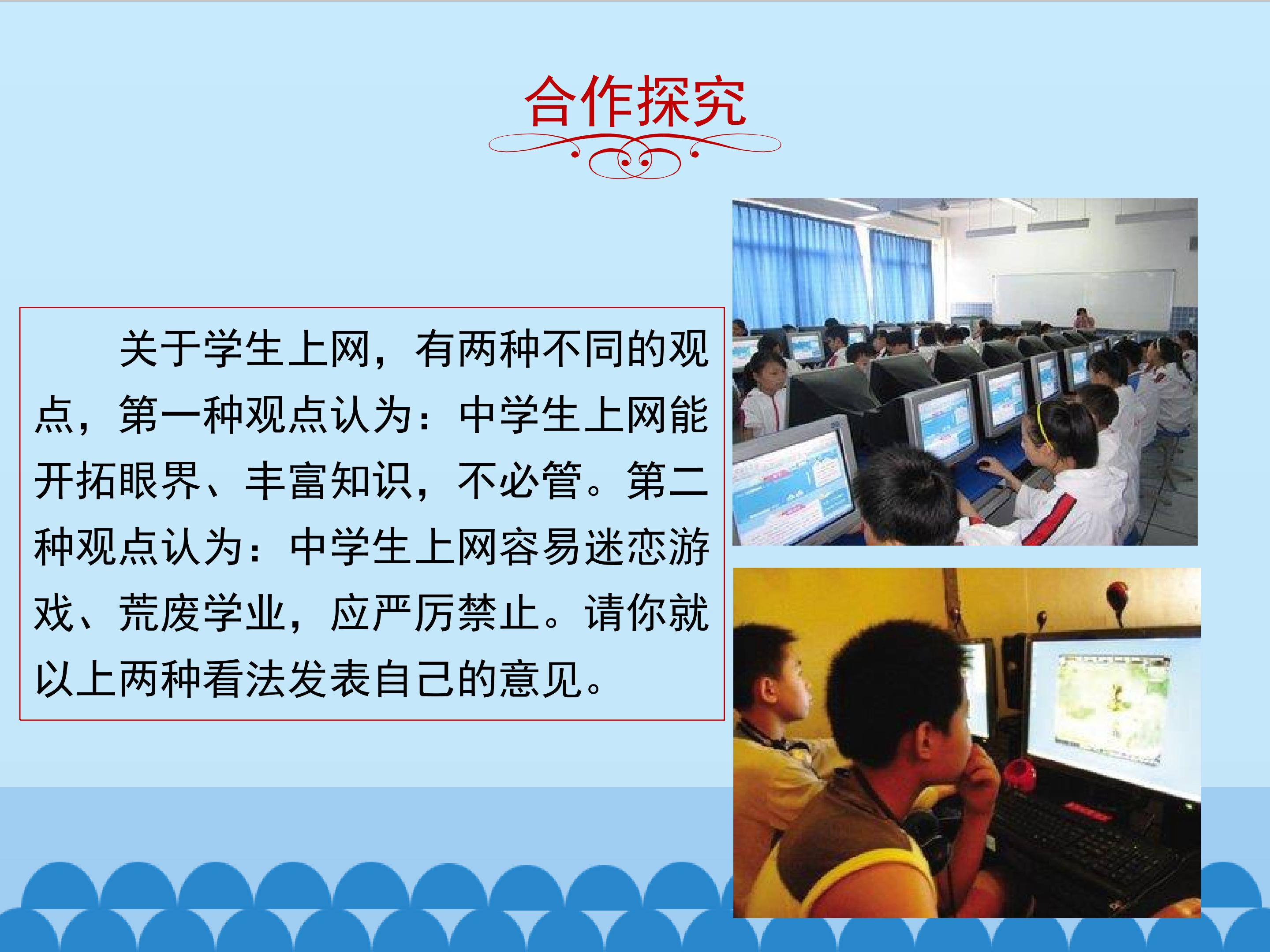 合作探究

关于学生上网，有两种不同的观点，第一种观点认为：中学生上网能开拓眼界、丰富知识，不必管。第二种观点认为：中学生上网容易迷恋游戏、荒废学业，应严厉禁止。请你就以上两种看法发表自己的意见。